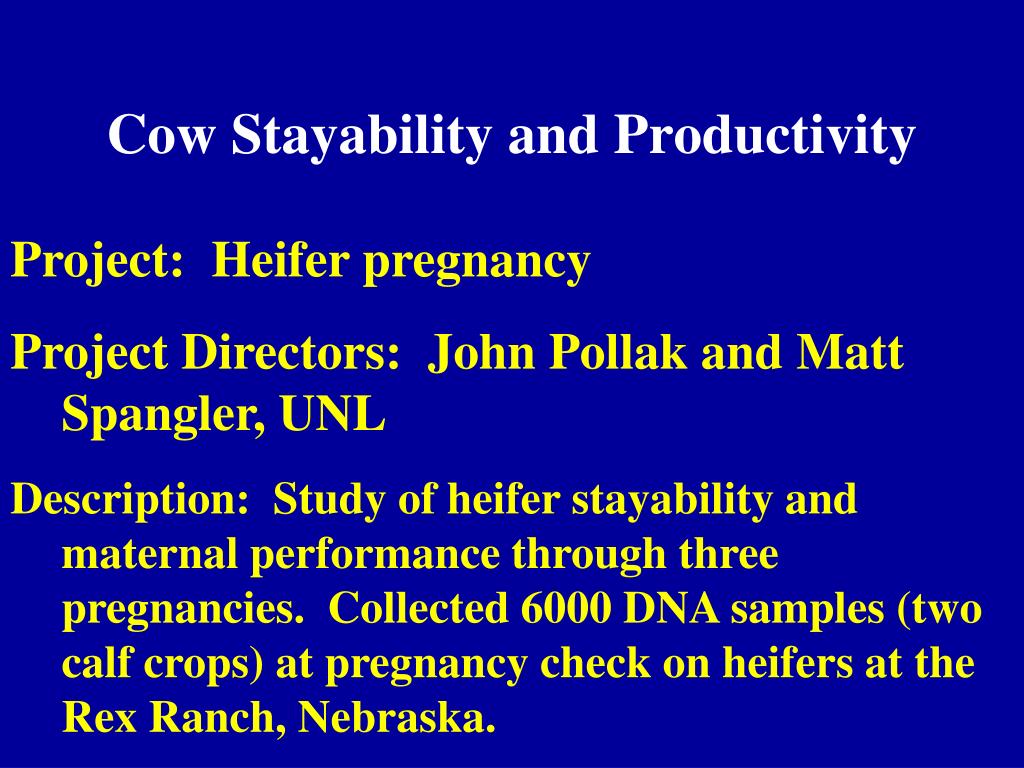 Cow Stayability and Productivity

Project: Heifer pregnancy

Project Directors: John Pollak and Matt Spangler, UNL

Description: Study of heifer stayability and maternal performance through three pregnancies. Collected 6000 DNA samples (two calf crops) at pregnancy check on heifers at the Rex Ranch, Nebraska.